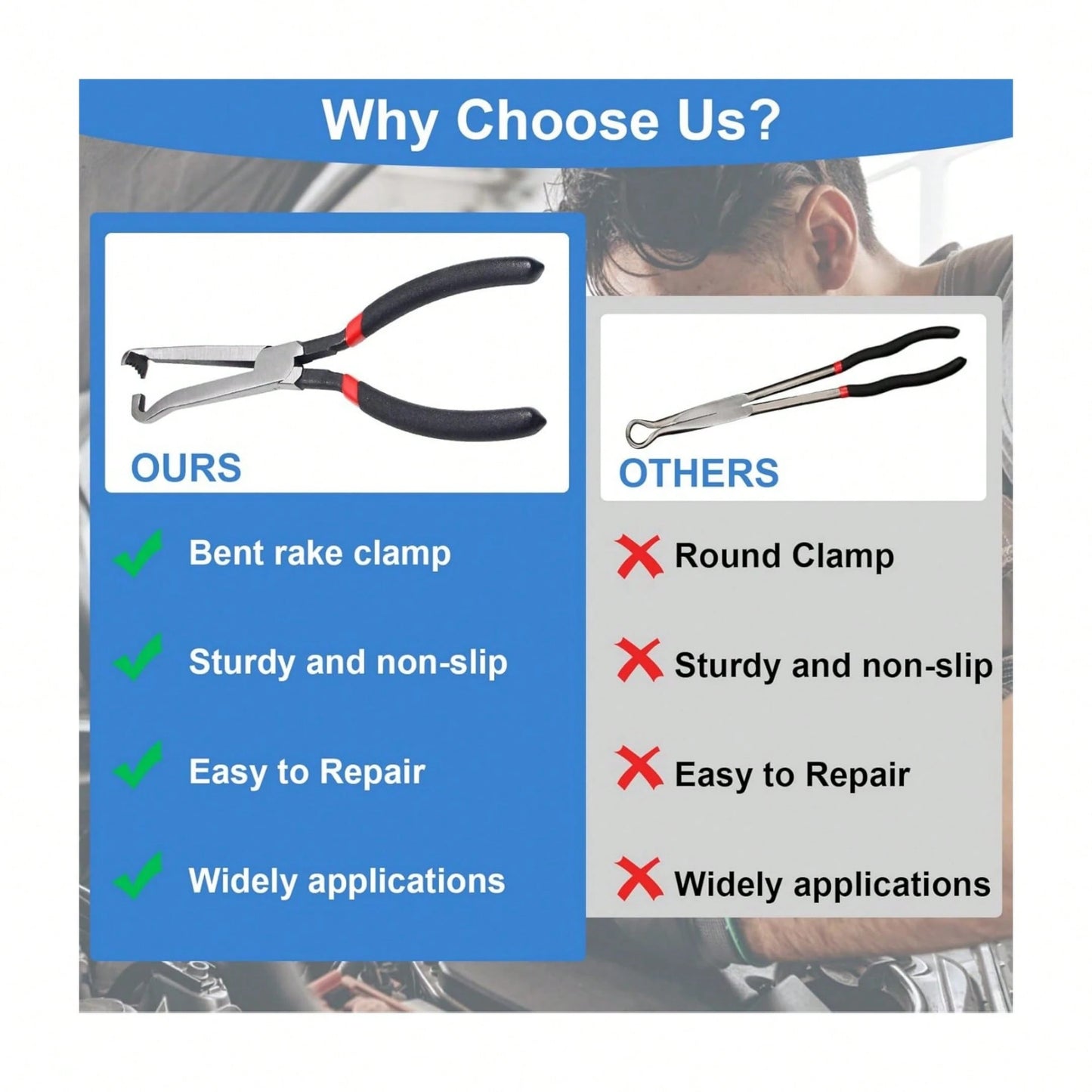 Why Choose Us?

OURS

Bent rake clamp

Sturdy and non-slip

Easy to Repair

Widely applications

OTHERS

Round Clamp

Sturdy and non-slip

Easy to Repair

Widely applications